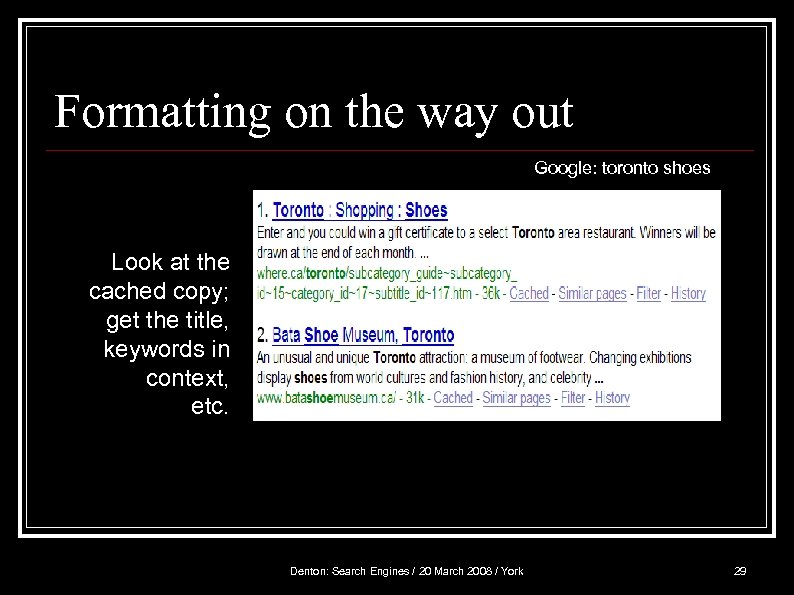 Formatting on the way out

Google: toronto shoes

Look at the cached copy; get the title, keywords in context, etc.

1. Toronto : Shopping : Shoes
Enter and you could win a gift certificate to a select Toronto area restaurant. Winners will be drawn at the end of each month. ...
where.ca/toronto/subcategory_guide~subcategory_id~15~category_id~17~subtitle_id~117.htm - 36k - Cached - Similar pages - Filter - History

2. Bata Shoe Museum, Toronto
An unusual and unique Toronto attraction: a museum of footwear. Changing exhibitions display shoes from world cultures and fashion history, and celebrity ...
www.batashoemuseum.ca/ - 31k - Cached - Similar pages - Filter - History

Denton: Search Engines / 20 March 2008 / York

29